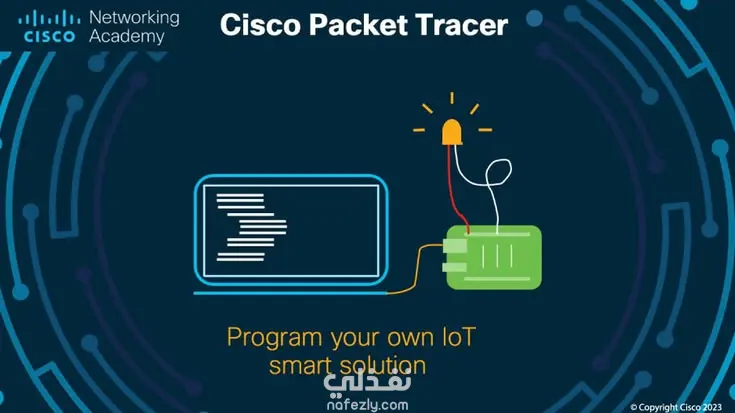 CISCO Networking Academy

Cisco Packet Tracer

Program your own IoT smart solution

نفذلي
nafezly.com

© Copyright Cisco 2023